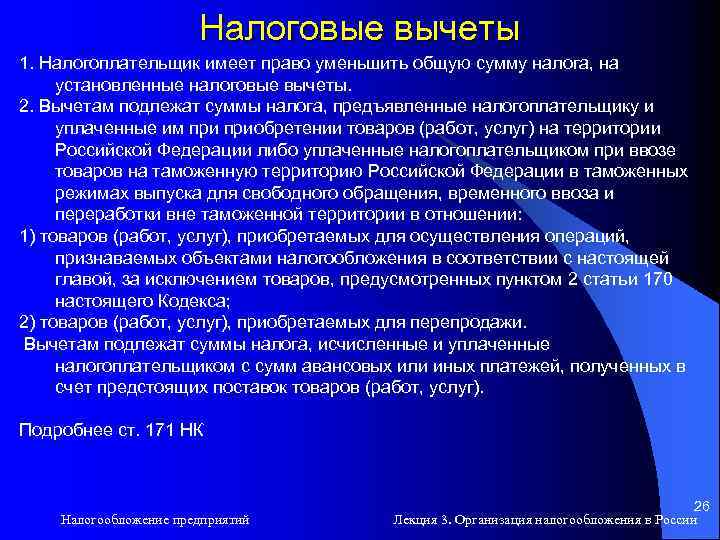 Налоговые вычеты

1. Налогоплательщик имеет право уменьшить общую сумму налога, на установленные налоговые вычеты.

2. Вычетам подлежат суммы налога, предъявленные налогоплательщику и уплаченные им при приобретении товаров (работ, услуг) на территории Российской Федерации либо уплаченные налогоплательщиком при ввозе товаров на таможенную территорию Российской Федерации в таможенных режимах выпуска для свободного обращения, временного ввоза и переработки вне таможенной территории в отношении:

1) товаров (работ, услуг), приобретаемых для осуществления операций, признаваемых объектами налогообложения в соответствии с настоящей главой, за исключением товаров, предусмотренных пунктом 2 статьи 170 настоящего Кодекса;

2) товаров (работ, услуг), приобретаемых для перепродажи.

Вычетам подлежат суммы налога, исчисленные и уплаченные налогоплательщиком с сумм авансовых или иных платежей, полученных в счет предстоящих поставок товаров (работ, услуг).

Подробнее ст. 171 НК

26

Налогообложение предприятий

Лекция 3. Организация налогообложения в России